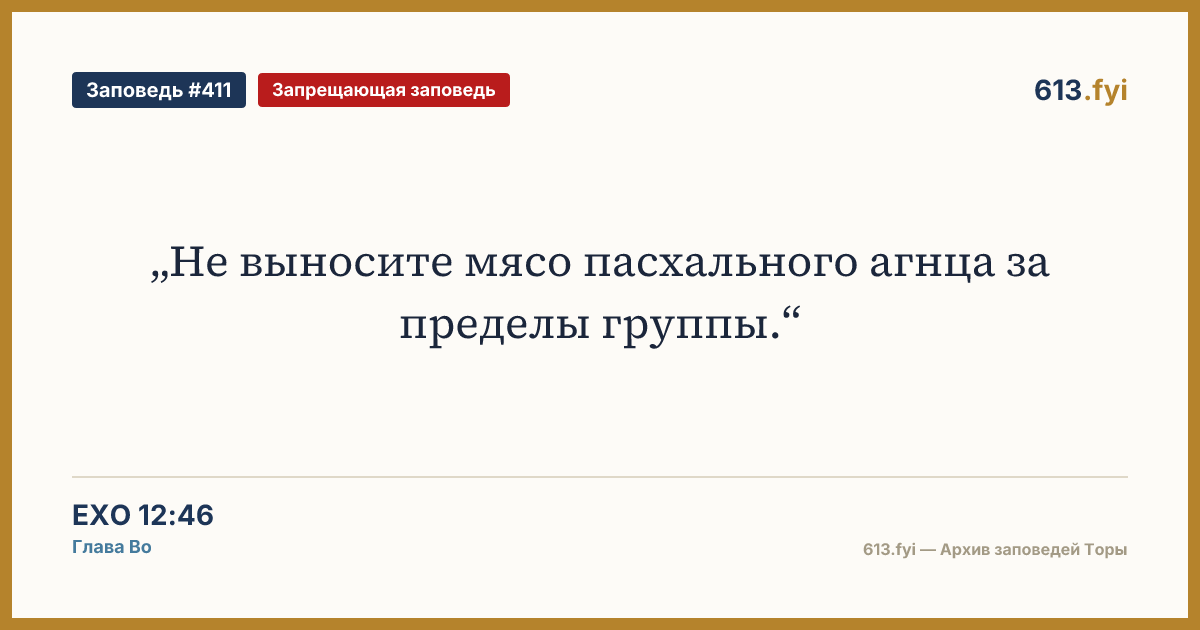 Заповедь #411 Запрещающая заповедь

613.fyi

„Не выносите мясо пасхального агнца за пределы группы.“

EXO 12:46

Глава Во

613.fyi — Архив заповедей Торы